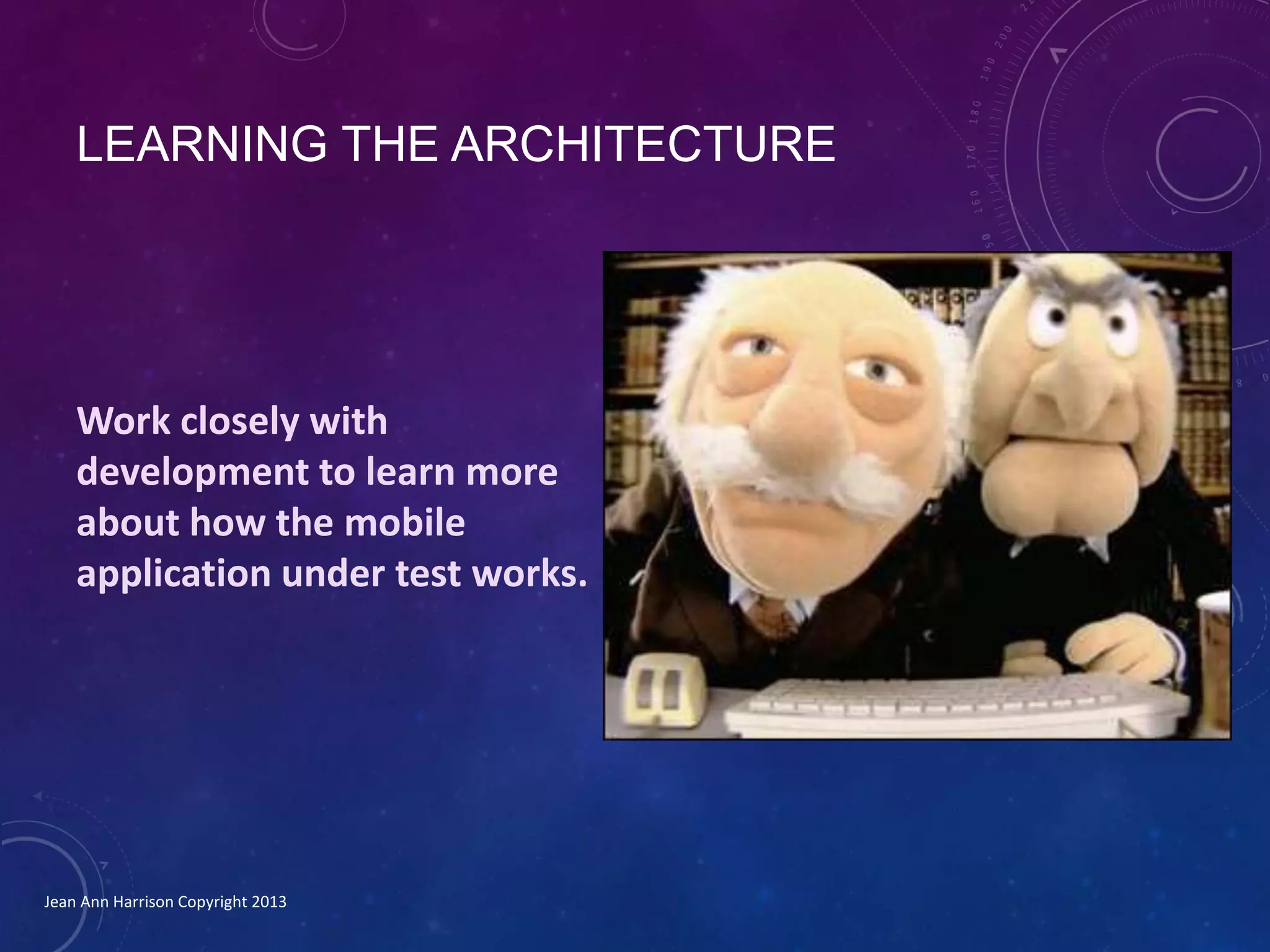 LEARNING THE ARCHITECTURE

Work closely with development to learn more about how the mobile application under test works.

Jean Ann Harrison Copyright 2013